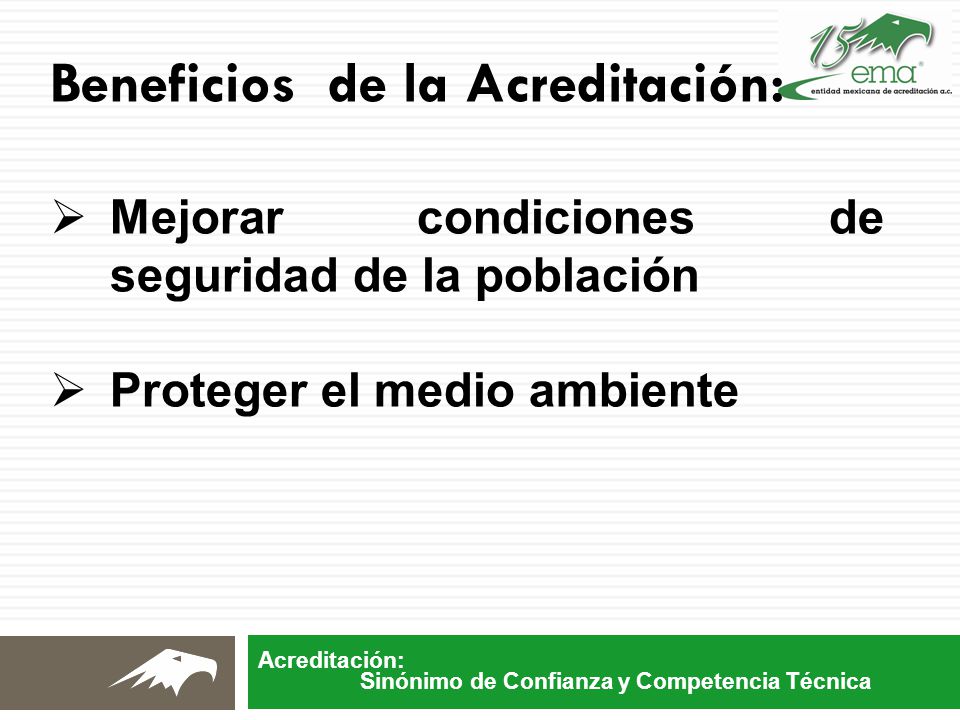 Beneficios de la Acreditación:

15 ema
entidad mexicana de acreditación a.c.

➢ Mejorar condiciones de seguridad de la población

➢ Proteger el medio ambiente

Acreditación:
Sinónimo de Confianza y Competencia Técnica